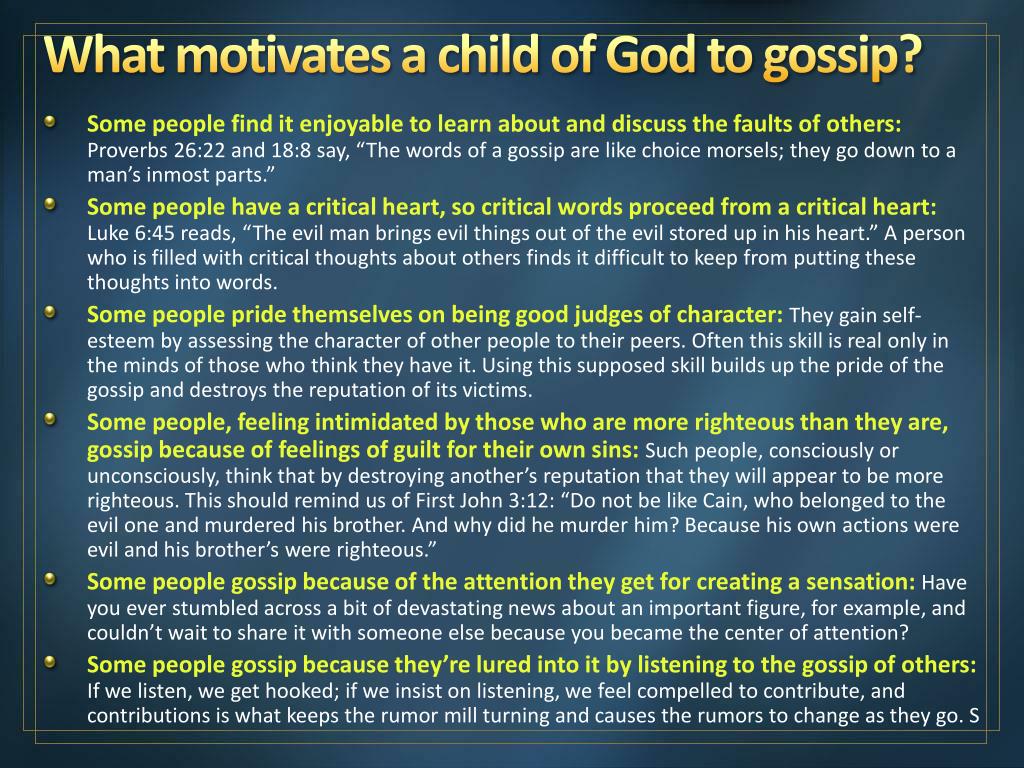 What motivates a child of God to gossip?

Some people find it enjoyable to learn about and discuss the faults of others: Proverbs 26:22 and 18:8 say, “The words of a gossip are like choice morsels; they go down to a man’s inmost parts.”

Some people have a critical heart, so critical words proceed from a critical heart: Luke 6:45 reads, “The evil man brings evil things out of the evil stored up in his heart.” A person who is filled with critical thoughts about others finds it difficult to keep from putting these thoughts into words.

Some people pride themselves on being good judges of character: They gain self-esteem by assessing the character of other people to their peers. Often this skill is real only in the minds of those who think they have it. Using this supposed skill builds up the pride of the gossip and destroys the reputation of its victims.

Some people, feeling intimidated by those who are more righteous than they are, gossip because of feelings of guilt for their own sins: Such people, consciously or unconsciously, think that by destroying another’s reputation that they will appear to be more righteous. This should remind us of First John 3:12: “Do not be like Cain, who belonged to the evil one and murdered his brother. And why did he murder him? Because his own actions were evil and his brother’s were righteous.”

Some people gossip because of the attention they get for creating a sensation: Have you ever stumbled across a bit of devastating news about an important figure, for example, and couldn’t wait to share it with someone else because you became the center of attention?

Some people gossip because they’re lured into it by listening to the gossip of others: If we listen, we get hooked; if we insist on listening, we feel compelled to contribute, and contributions is what keeps the rumor mill turning and causes the rumors to change as they go. S